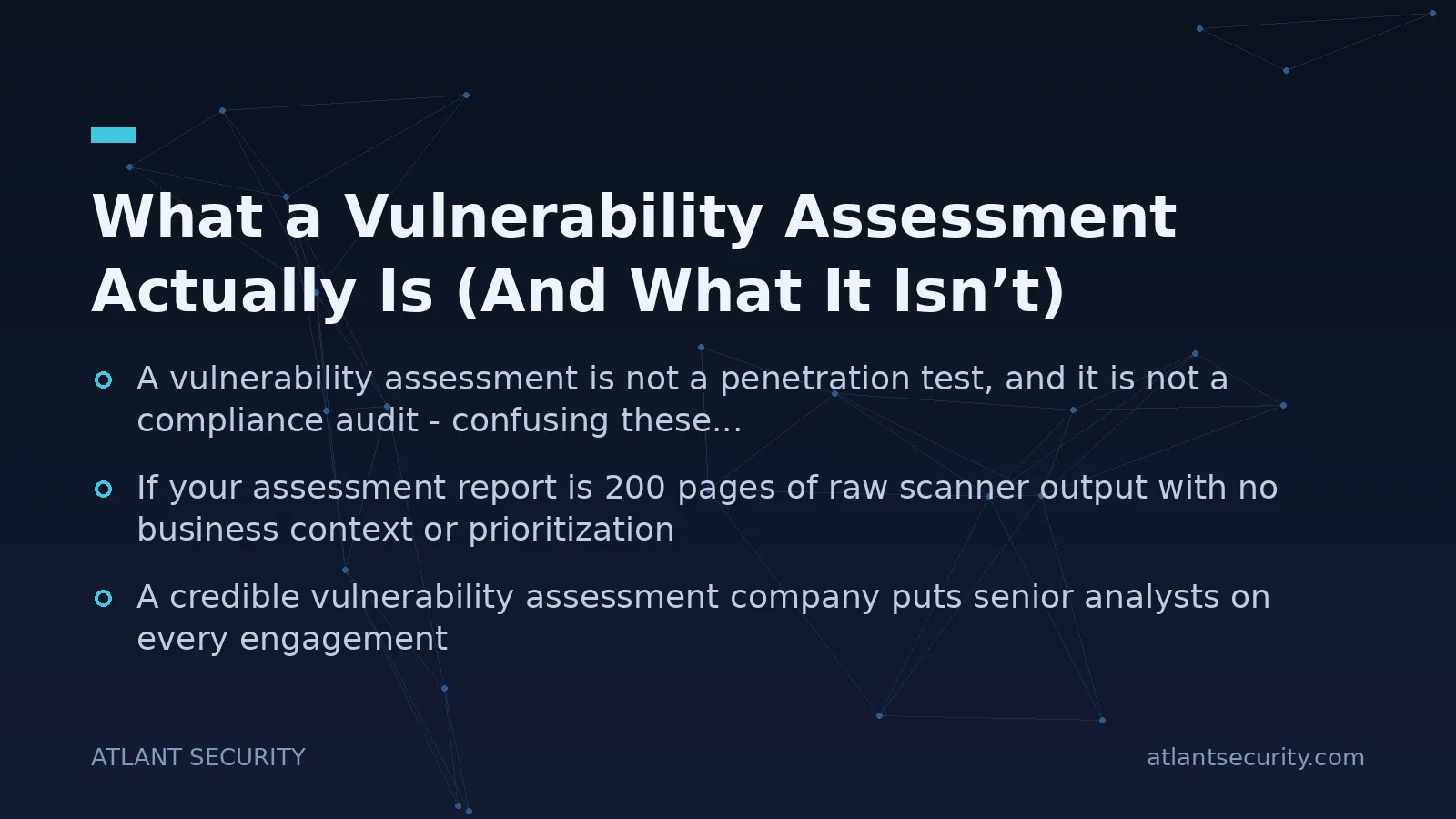 What a Vulnerability Assessment Actually Is (And What It Isn’t)

A vulnerability assessment is not a penetration test, and it is not a compliance audit - confusing these...

If your assessment report is 200 pages of raw scanner output with no business context or prioritization

A credible vulnerability assessment company puts senior analysts on every engagement

ATLANT SECURITY

atlantsecurity.com